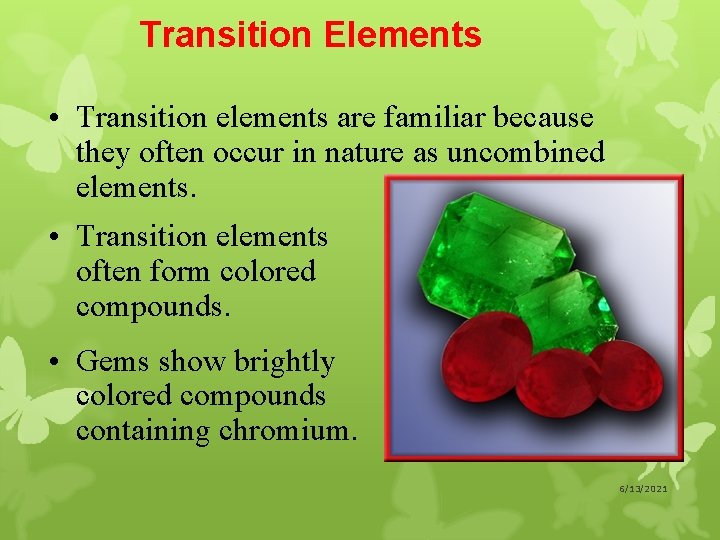 Transition Elements

• Transition elements are familiar because they often occur in nature as uncombined elements.

• Transition elements often form colored compounds.

• Gems show brightly colored compounds containing chromium.

6/13/2021